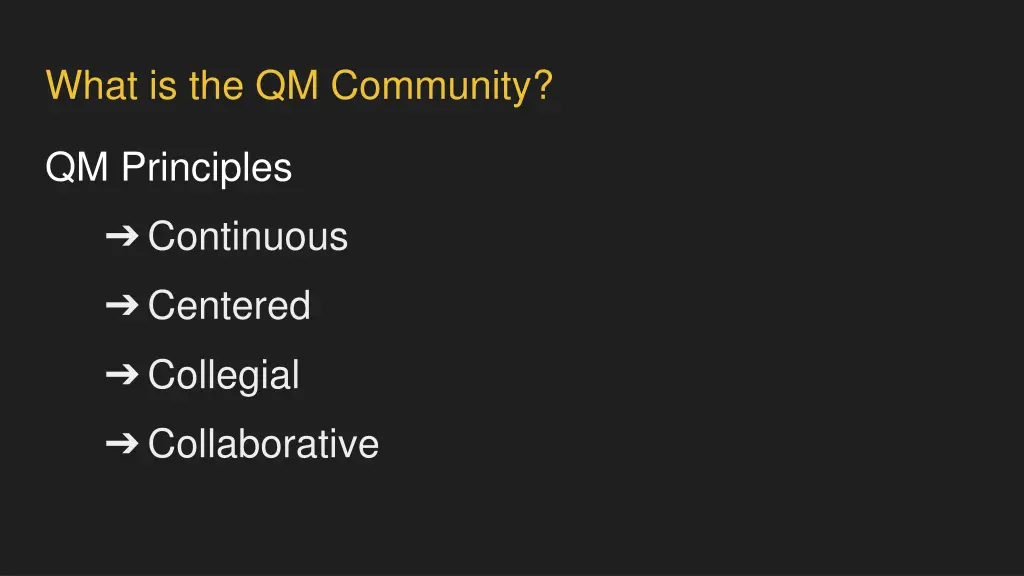 What is the QM Community?

QM Principles

➔ Continuous

➔ Centered

➔ Collegial

➔ Collaborative